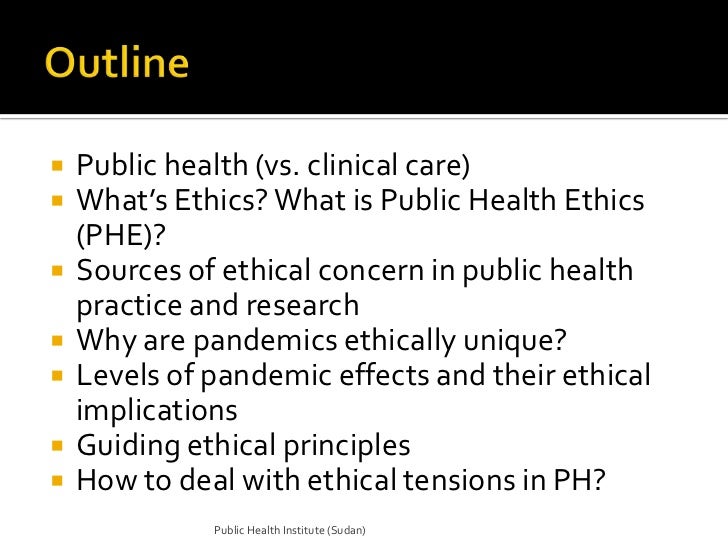 Outline

- Public health (vs. clinical care)
- What's Ethics? What is Public Health Ethics (PHE)?
- Sources of ethical concern in public health practice and research
- Why are pandemics ethically unique?
- Levels of pandemic effects and their ethical implications
- Guiding ethical principles
- How to deal with ethical tensions in PH?

Public Health Institute (Sudan)